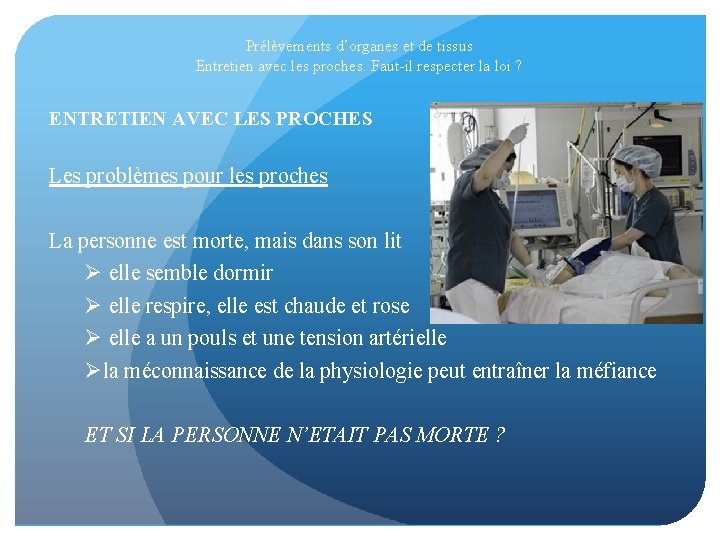 Prélèvements d'organes et de tissus
Entretien avec les proches. Faut-il respecter la loi ?

ENTRETIEN AVEC LES PROCHES

Les problèmes pour les proches

La personne est morte, mais dans son lit
➢ elle semble dormir
➢ elle respire, elle est chaude et rose
➢ elle a un pouls et une tension artérielle
➢ la méconnaissance de la physiologie peut entraîner la méfiance

ET SI LA PERSONNE N'ETAIT PAS MORTE ?